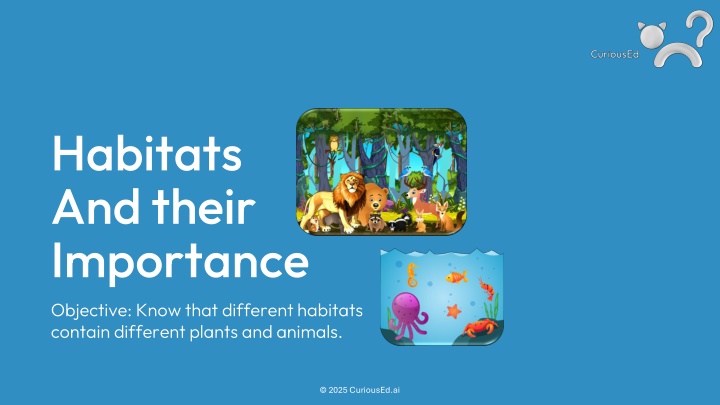 CuriousEd

Habitats And their Importance

Objective: Know that different habitats contain different plants and animals.

© 2025 CuriousEd.ai